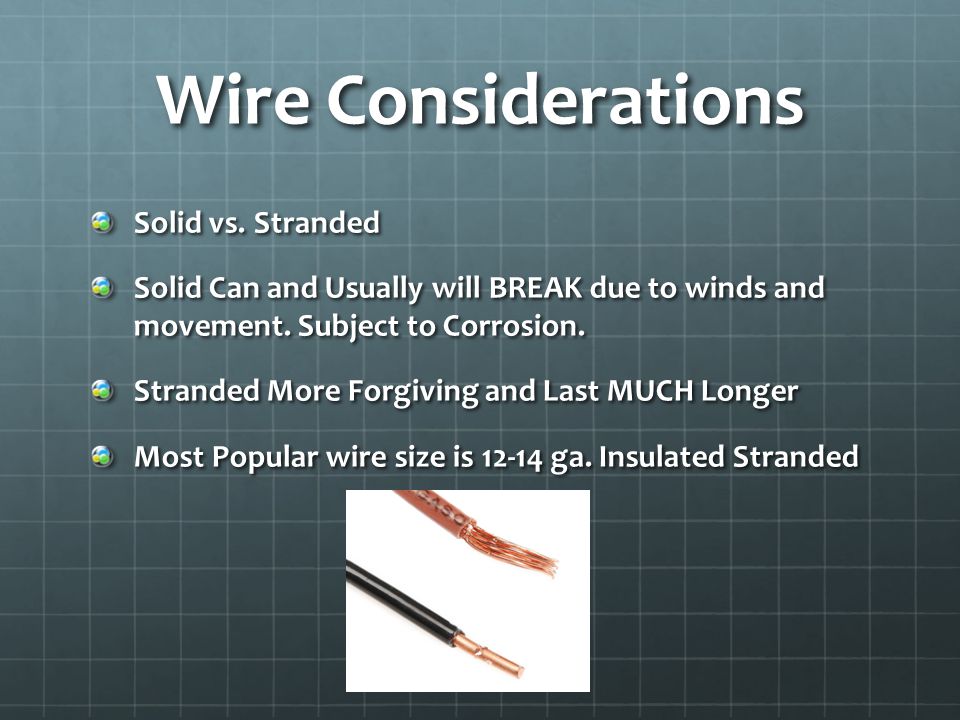 Wire Considerations

Solid vs. Stranded

Solid Can and Usually will BREAK due to winds and movement. Subject to Corrosion.

Stranded More Forgiving and Last MUCH Longer

Most Popular wire size is 12-14 ga. Insulated Stranded